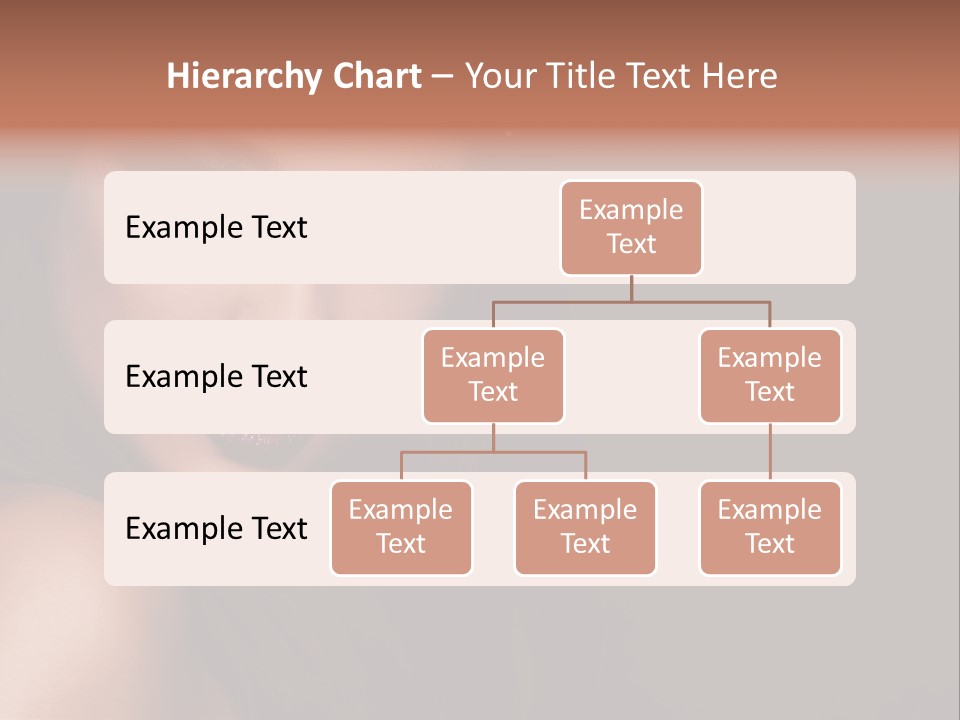 Hierarchy Chart – Your Title Text Here

Example Text

Example Text

Example Text

Example Text

Example Text

Example Text

Example Text

Example Text

Example Text